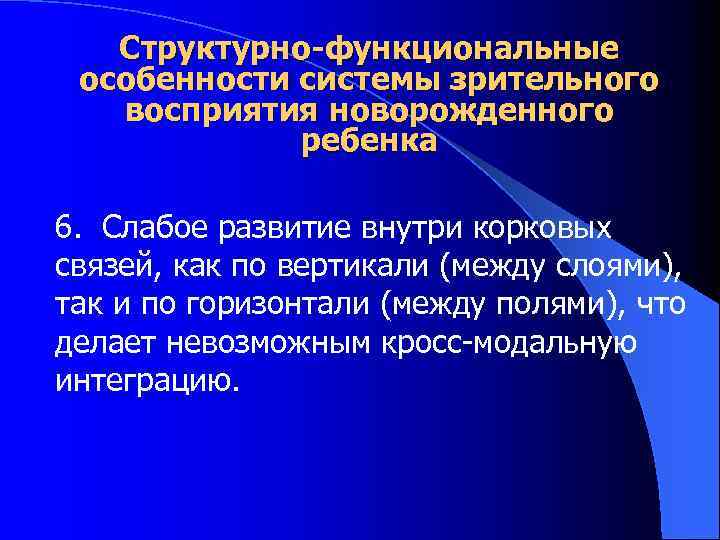 Структурно-функциональные особенности системы зрительного восприятия новорожденного ребенка

6. Слабое развитие внутри корковых связей, как по вертикали (между слоями), так и по горизонтали (между полями), что делает невозможным кросс-модальную интеграцию.